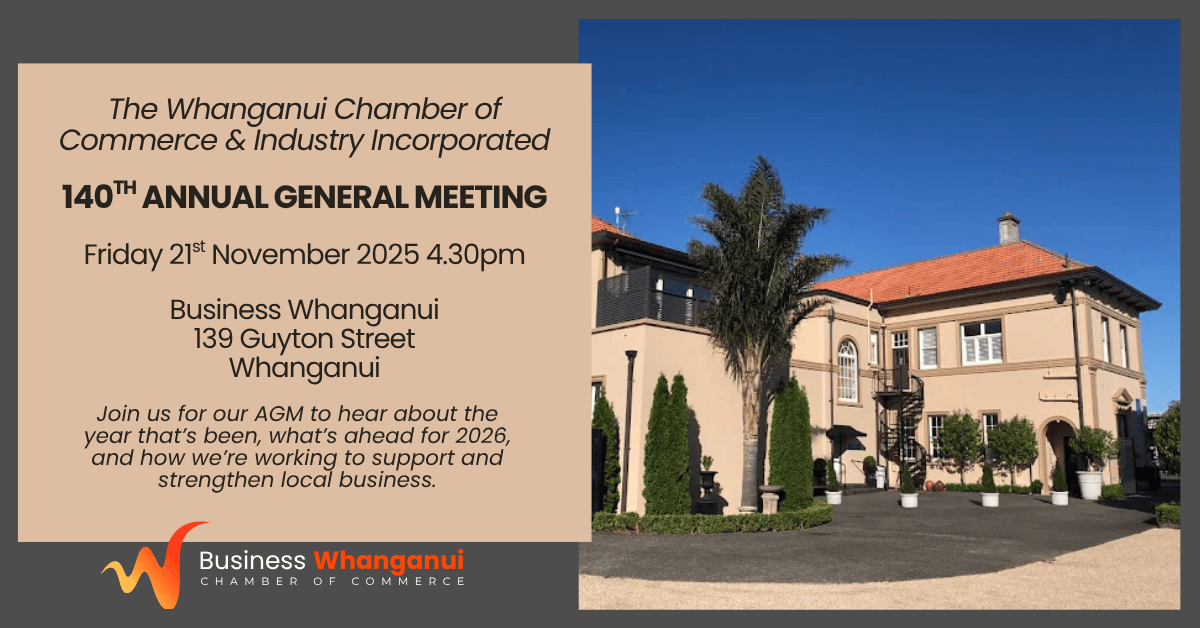 The Whanganui Chamber of Commerce & Industry Incorporated

140$^{TH}$ ANNUAL GENERAL MEETING

Friday 21$^{st}$ November 2025 4.30pm

Business Whanganui
139 Guyton Street
Whanganui

Join us for our AGM to hear about the year that's been, what's ahead for 2026, and how we're working to support and strengthen local business.

Business Whanganui
CHAMBER OF COMMERCE